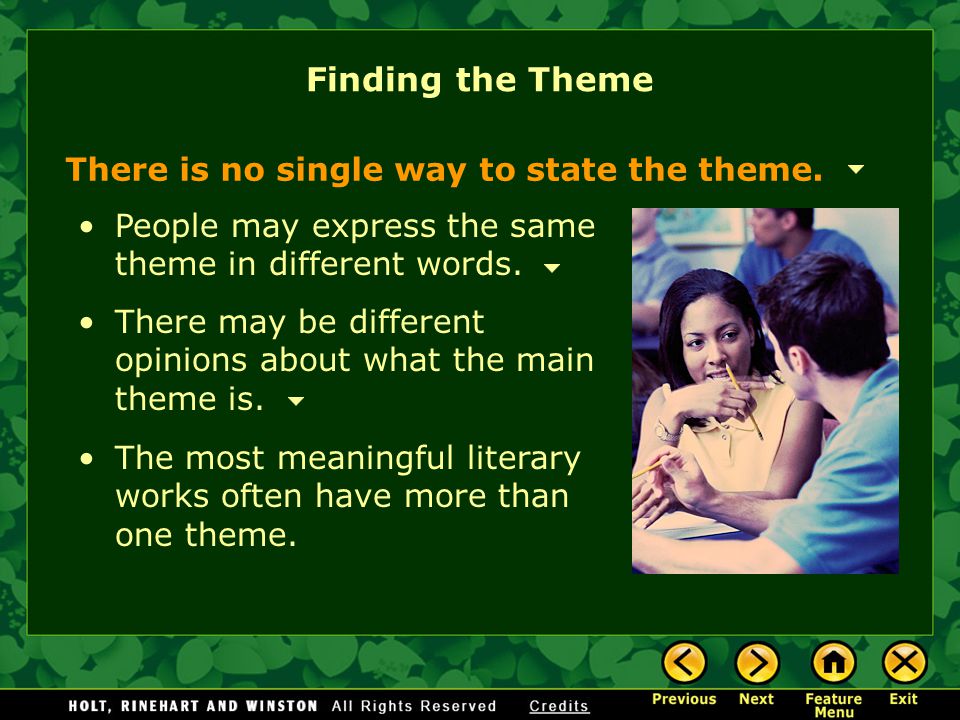 Finding the Theme

There is no single way to state the theme.

• People may express the same theme in different words.

• There may be different opinions about what the main theme is.

• The most meaningful literary works often have more than one theme.

HOLT, RINEHART AND WINSTON All Rights Reserved Credits

Previous Next Feature Menu Exit